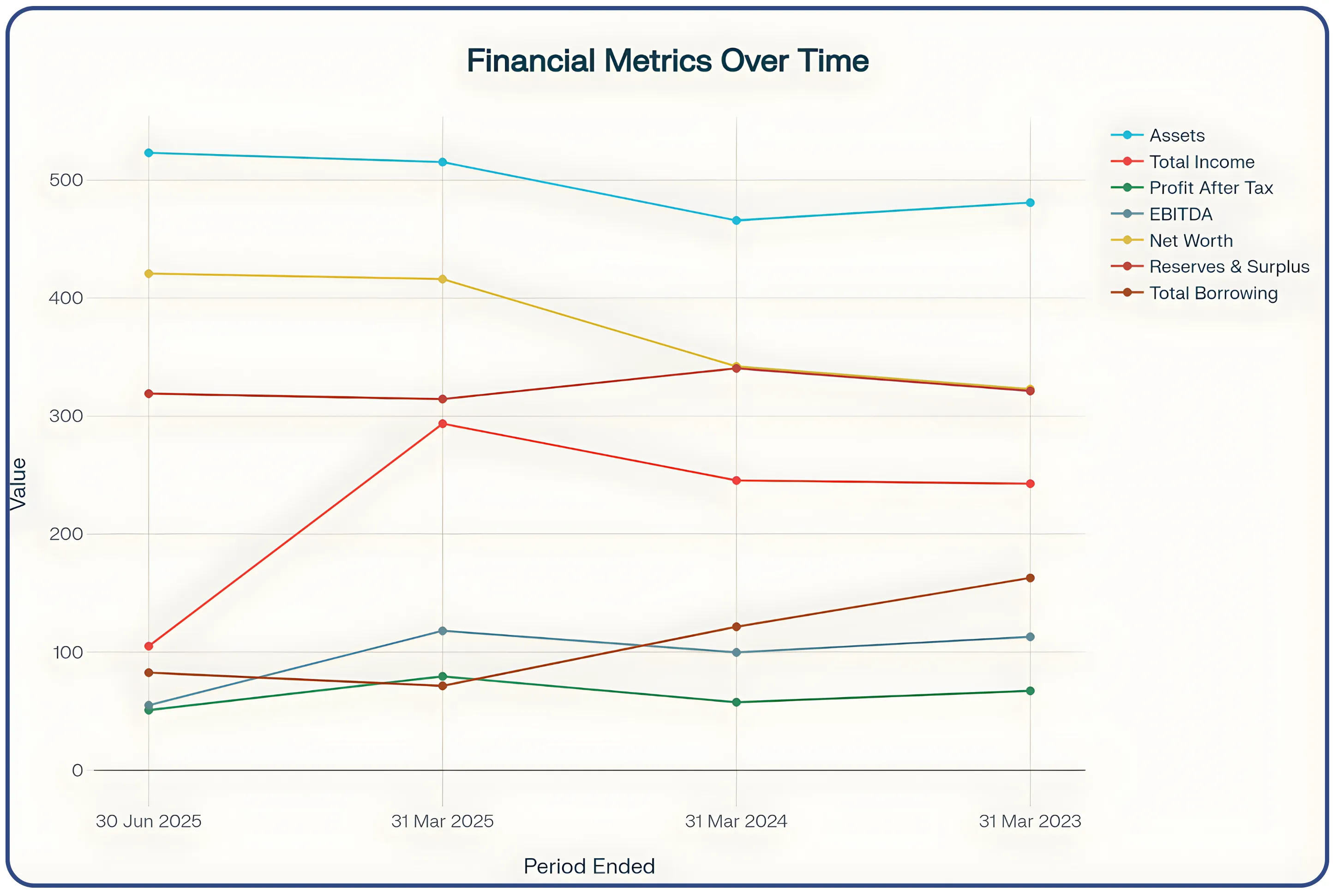 Financial Metrics Over Time

Assets
Total Income
Profit After Tax
EBITDA
Net Worth
Reserves & Surplus
Total Borrowing

Value

500
400
300
200
100
0

30 Jun 2025
31 Mar 2025
31 Mar 2024
31 Mar 2023

Period Ended